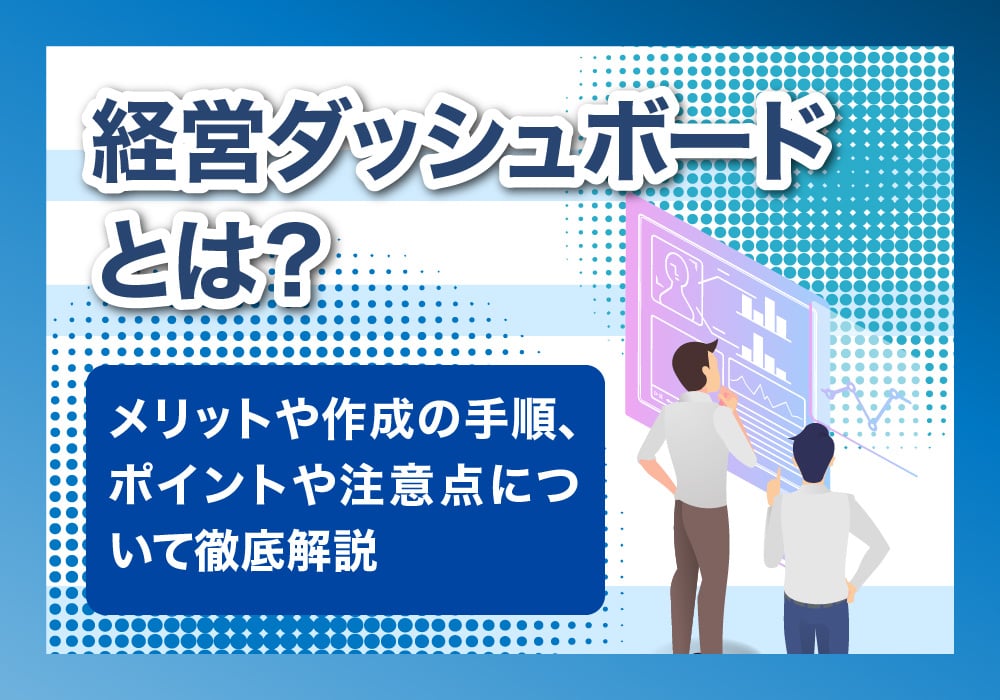 経営ダッシュボードとは?

メリットや作成の手順、ポイントや注意点について徹底解説